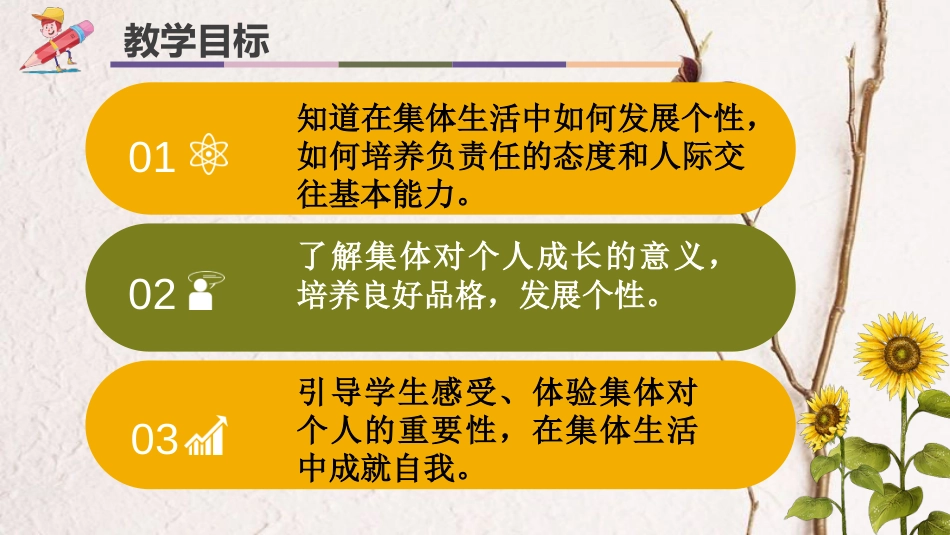 教学目标

01 知道在集体生活中如何发展个性，如何培养负责任的态度和人际交往基本能力。

02 了解集体对个人成长的意义，培养良好品格，发展个性。

03 引导学生感受、体验集体对个人的重要性，在集体生活中成就自我。